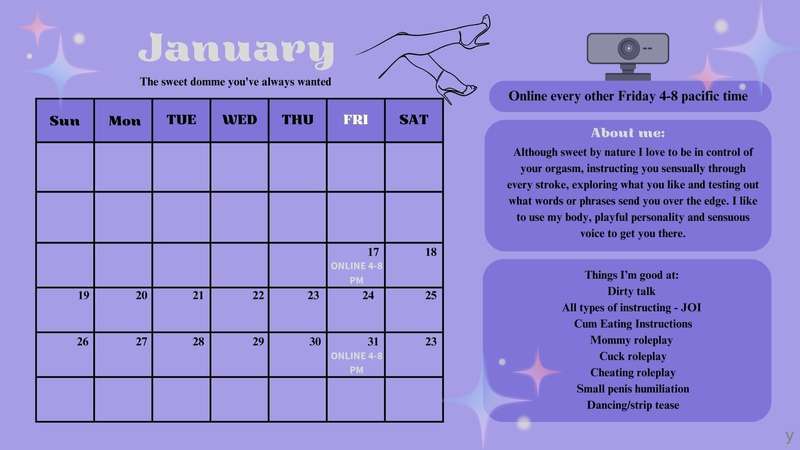 January

The sweet domme you've always wanted

| Sun | Mon | TUE | WED | THU | FRI | SAT |
|---|---|---|---|---|---|---|
| | | | | | | |
| | | | | | | |
| | | | | | 17 ONLINE 4-8 PM | 18 |
| 19 | 20 | 21 | 22 | 23 | 24 | 25 |
| 26 | 27 | 28 | 29 | 30 | 31 ONLINE 4-8 PM | 23 |
| | | | | | | |

Online every other Friday 4-8 pacific time

About me:
Although sweet by nature I love to be in control of your orgasm, instructing you sensually through every stroke, exploring what you like and testing out what words or phrases send you over the edge. I like to use my body, playful personality and sensuous voice to get you there.

Things I'm good at:
Dirty talk
All types of instructing - JOI
Cum Eating Instructions
Mommy roleplay
Cuck roleplay
Cheating roleplay
Small penis humiliation
Dancing/strip tease

y